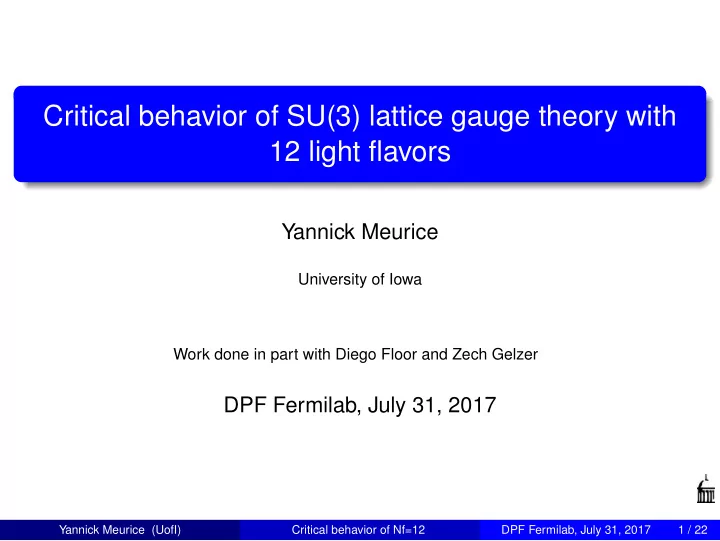 Critical behavior of SU(3) lattice gauge theory with 12 light flavors

Yannick Meurice

University of Iowa

Work done in part with Diego Floor and Zech Gelzer

DPF Fermilab, July 31, 2017

Yannick Meurice (UofI) Critical behavior of Nf=12 DPF Fermilab, July 31, 2017 1 / 22